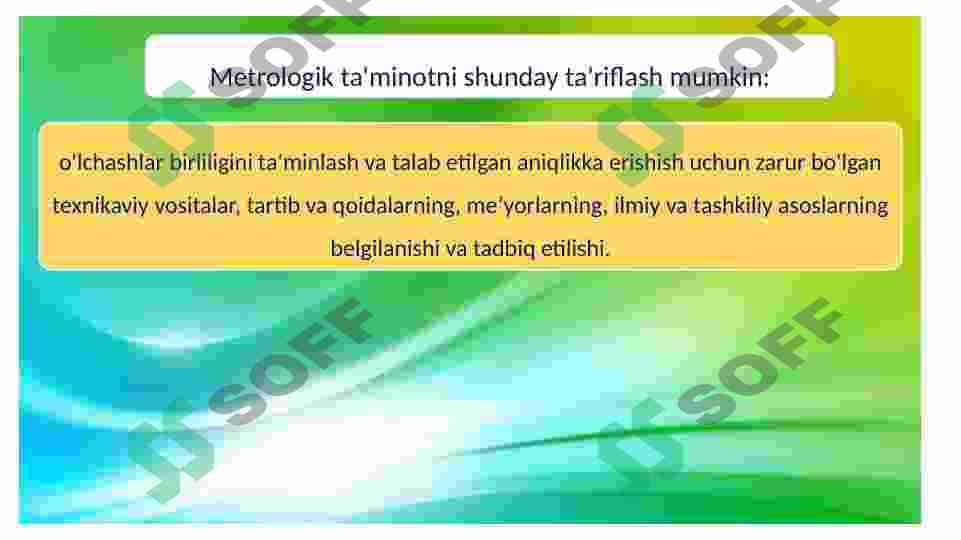 Metrologik ta'minotni shunday ta'riflash mumkin:

o'lchashlar birliligini ta'minlash va talab etilgan aniqlikka erishish uchun zarur bo'lgan texnikaviy vositalar, tartib va qoidalarning, me'yorlarning, ilmiy va tashkiliy asoslarning belgilanishi va tadbiq etilishi.

SOFF SOFF SOFF SOFF